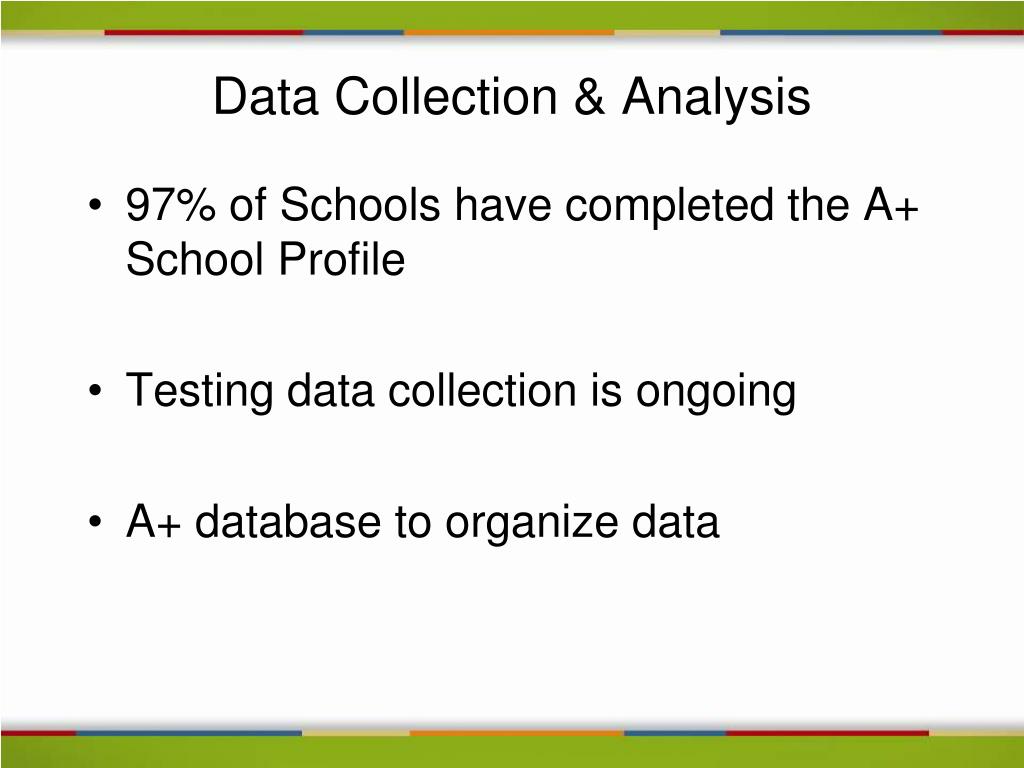 Data Collection & Analysis

• 97% of Schools have completed the A+ School Profile

• Testing data collection is ongoing

• A+ database to organize data